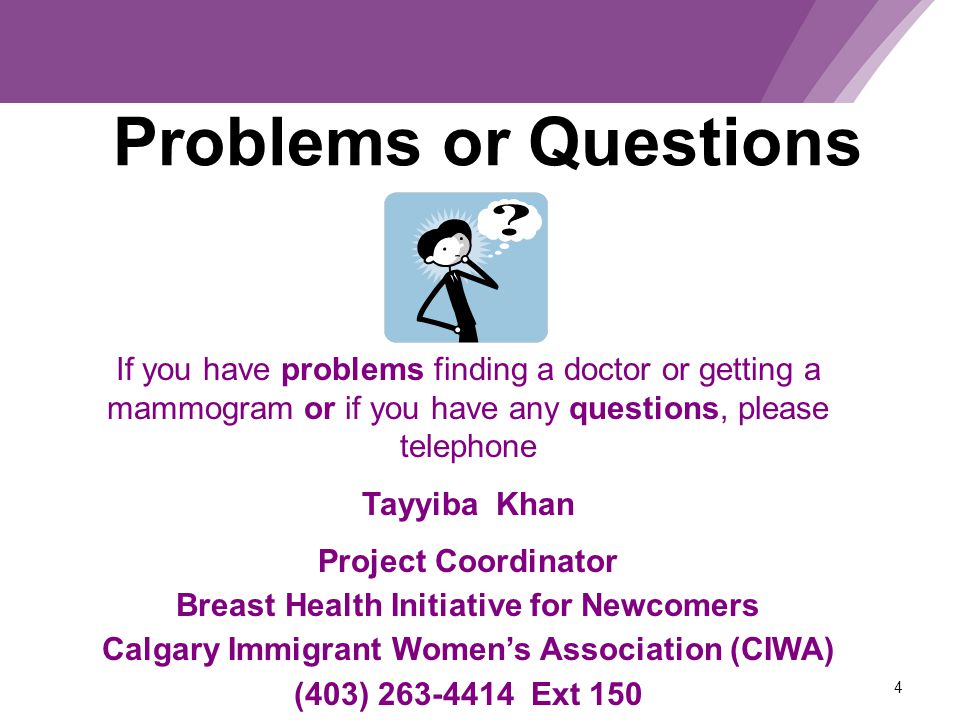 Problems or Questions

?

If you have problems finding a doctor or getting a mammogram or if you have any questions, please telephone

Tayyiba Khan

Project Coordinator
Breast Health Initiative for Newcomers
Calgary Immigrant Women's Association (CIWA)
(403) 263-4414 Ext 150

4